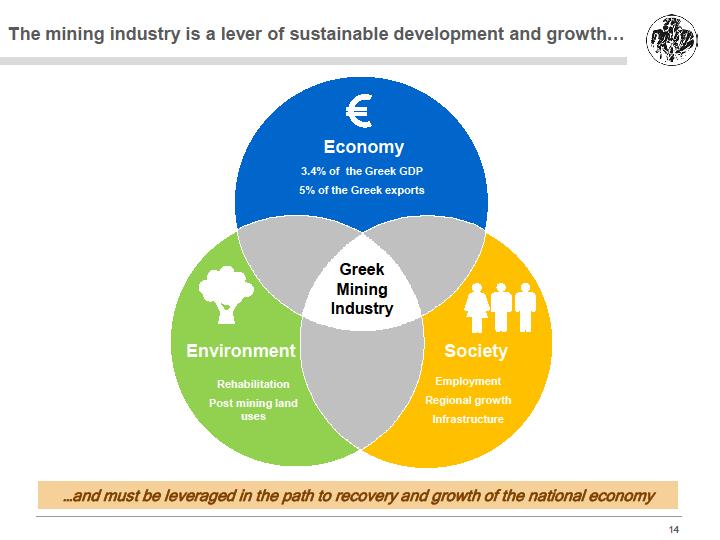 The mining industry is a lever of sustainable development and growth…

€

Economy

3.4% of the Greek GDP

5% of the Greek exports

Greek Mining Industry

Environment

Rehabilitation

Post mining land uses

Society

Employment

Regional growth

Infrastructure

…and must be leveraged in the path to recovery and growth of the national economy

14